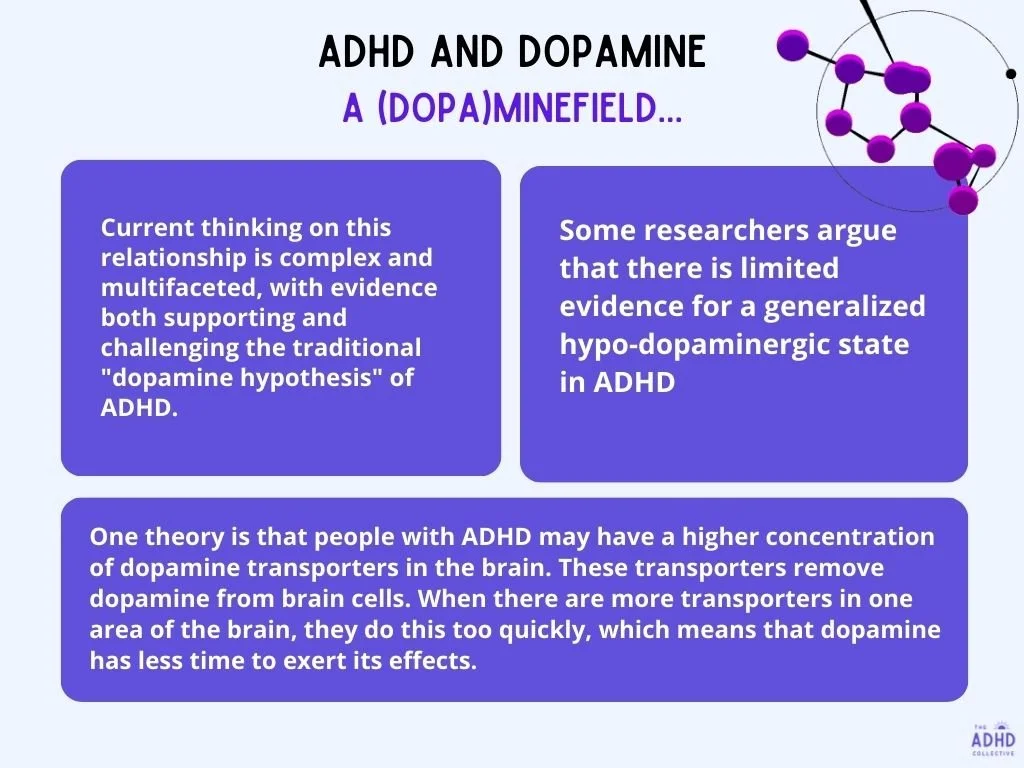 ADHD AND DOPAMINE
A (DOPA)MINEFIELD...

Current thinking on this relationship is complex and multifaceted, with evidence both supporting and challenging the traditional "dopamine hypothesis" of ADHD.

Some researchers argue that there is limited evidence for a generalized hypo-dopaminergic state in ADHD

One theory is that people with ADHD may have a higher concentration of dopamine transporters in the brain. These transporters remove dopamine from brain cells. When there are more transporters in one area of the brain, they do this too quickly, which means that dopamine has less time to exert its effects.

THE ADHD COLLECTIVE